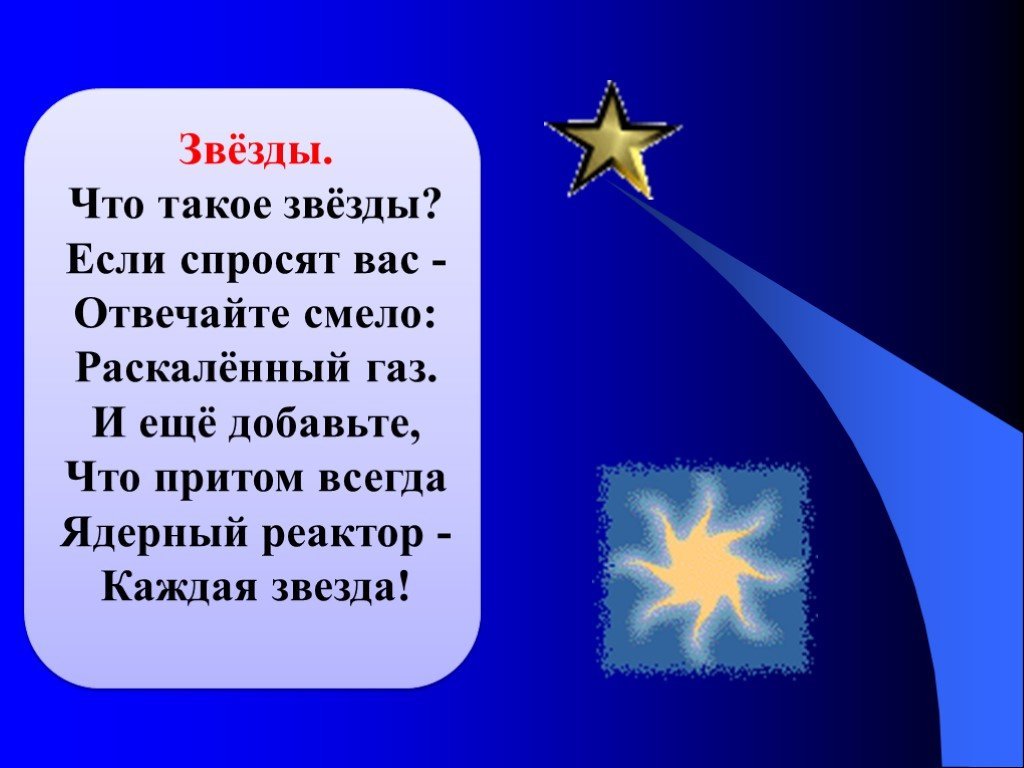 Звёзды.
Что такое звёзды?
Если спросят вас -
Отвечайте смело:
Раскалённый газ.
И ещё добавьте,
Что притом всегда
Ядерный реактор -
Каждая звезда!